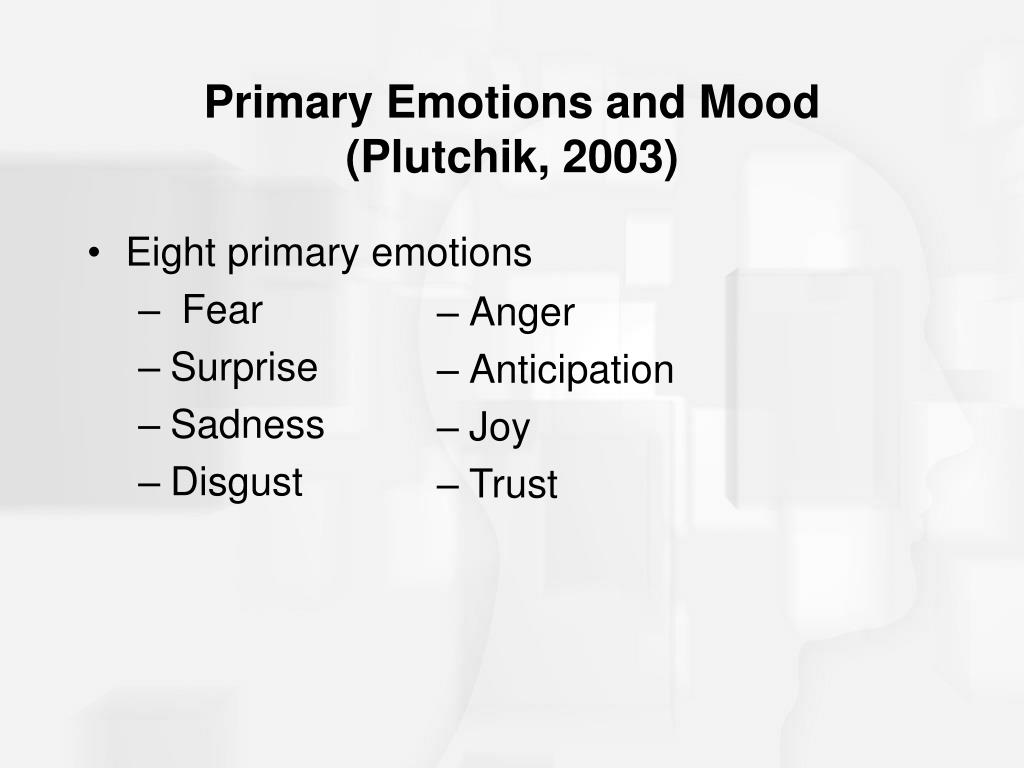 Primary Emotions and Mood (Plutchik, 2003)

• Eight primary emotions
– Fear
– Surprise
– Sadness
– Disgust

– Anger
– Anticipation
– Joy
– Trust